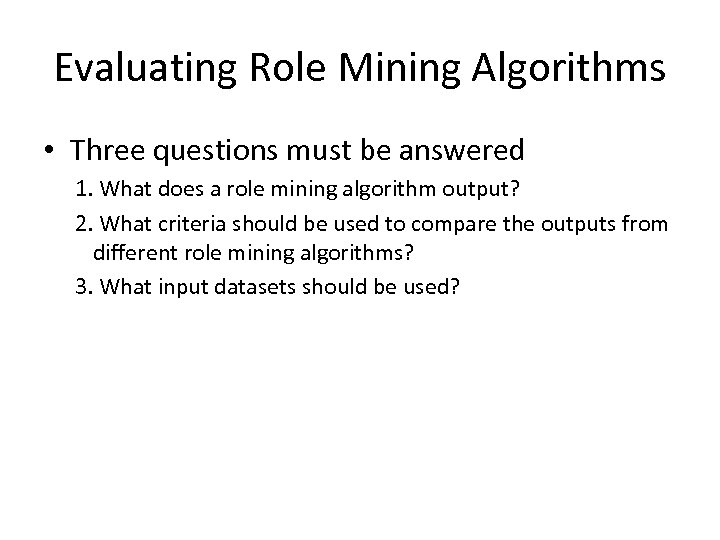 Evaluating Role Mining Algorithms

• Three questions must be answered

1. What does a role mining algorithm output?

2. What criteria should be used to compare the outputs from different role mining algorithms?

3. What input datasets should be used?